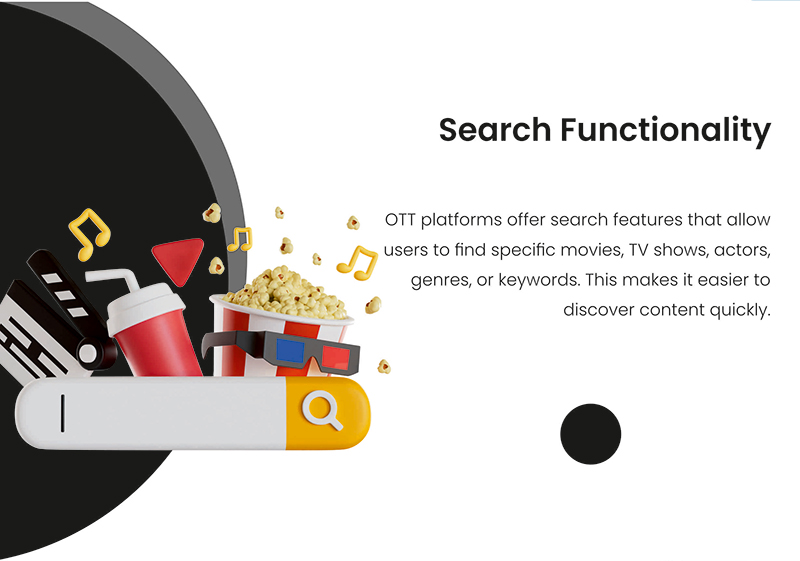 Search Functionality

OTT platforms offer search features that allow users to find specific movies, TV shows, actors, genres, or keywords. This makes it easier to discover content quickly.